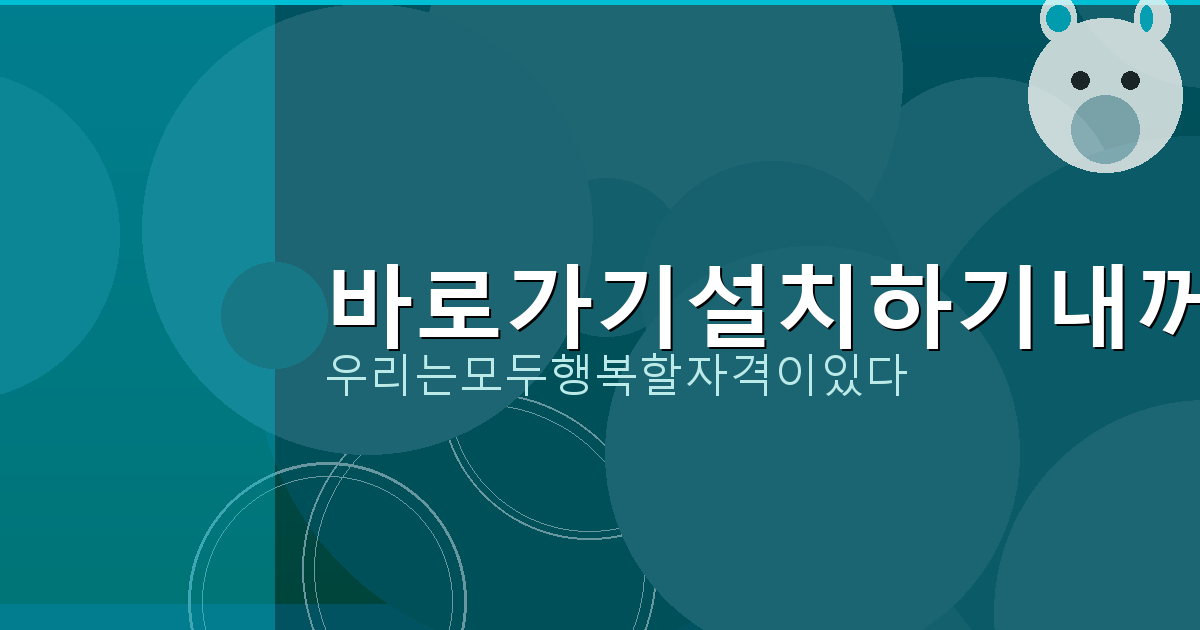 바로가기설치하기내꺼
우리는모두행복할자격이있다